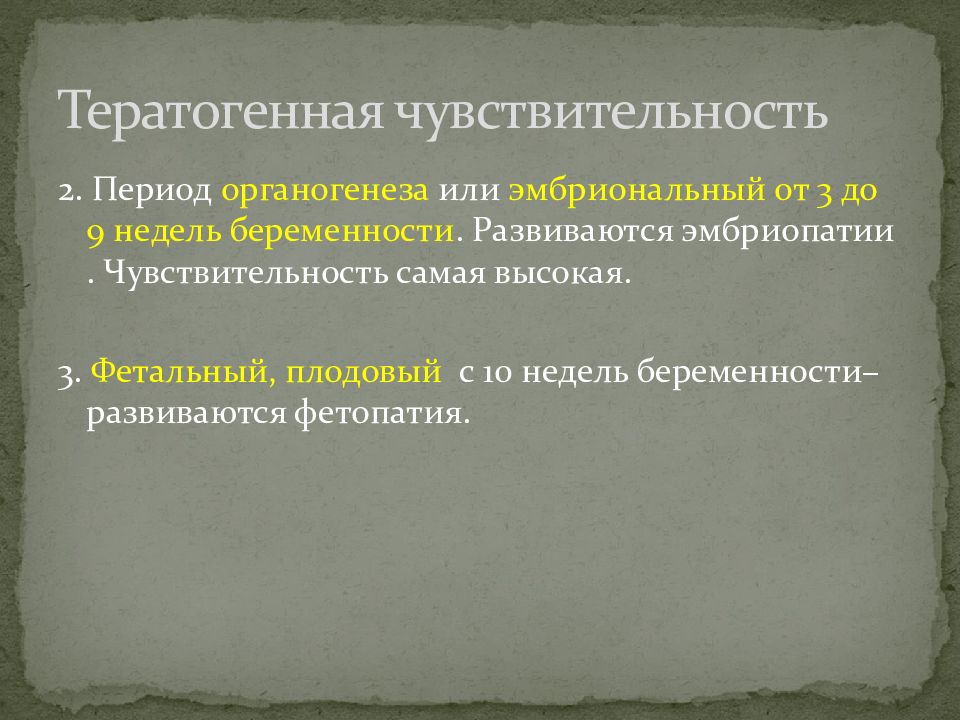 Тератогенная чувствительность

2. Период органогенеза или эмбриональный от 3 до 9 недель беременности. Развиваются эмбриопатии . Чувствительность самая высокая.

3. Фетальный, плодовый с 10 недель беременности– развиваются фетопатия.